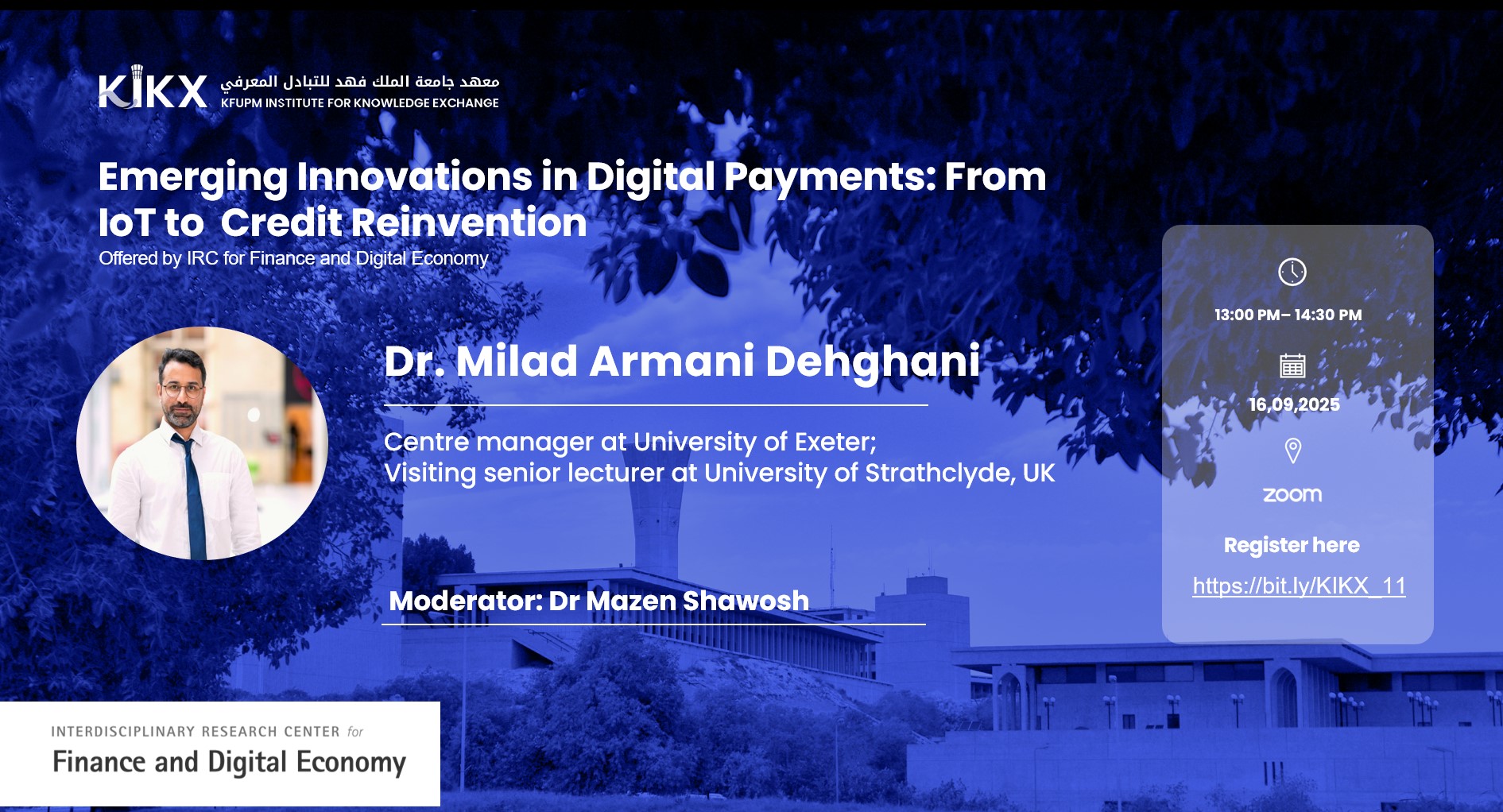 KIKX معهد جامعة الملك فهد للتبادل المعرفي
KFUPM INSTITUTE FOR KNOWLEDGE EXCHANGE

Emerging Innovations in Digital Payments: From IoT to Credit Reinvention
Offered by IRC for Finance and Digital Economy

Dr. Milad Armani Dehghani

Centre manager at University of Exeter;
Visiting senior lecturer at University of Strathclyde, UK

Moderator: Dr Mazen Shawosh

13:00 PM– 14:30 PM

16,09,2025

zoom

Register here
https://bit.ly/KIKX_11

INTERDISCIPLINARY RESEARCH CENTER for
Finance and Digital Economy